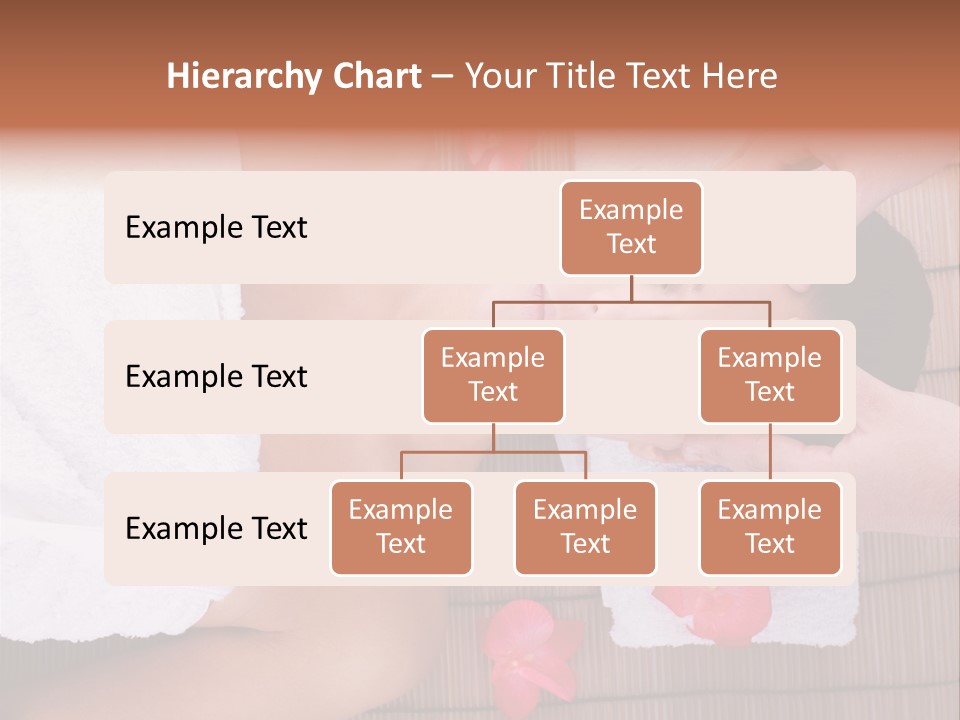 Hierarchy Chart – Your Title Text Here

Example Text

Example Text

Example Text

Example Text

Example Text

Example Text

Example Text

Example Text

Example Text